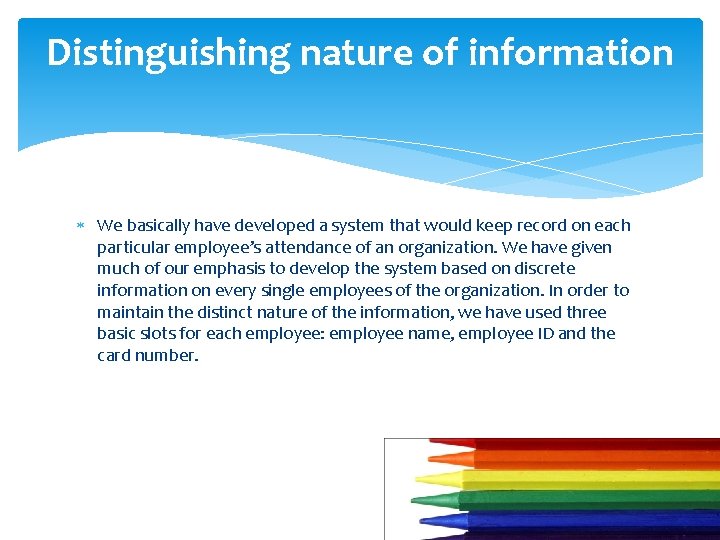 Distinguishing nature of information

* We basically have developed a system that would keep record on each particular employee's attendance of an organization. We have given much of our emphasis to develop the system based on discrete information on every single employees of the organization. In order to maintain the distinct nature of the information, we have used three basic slots for each employee: employee name, employee ID and the card number.